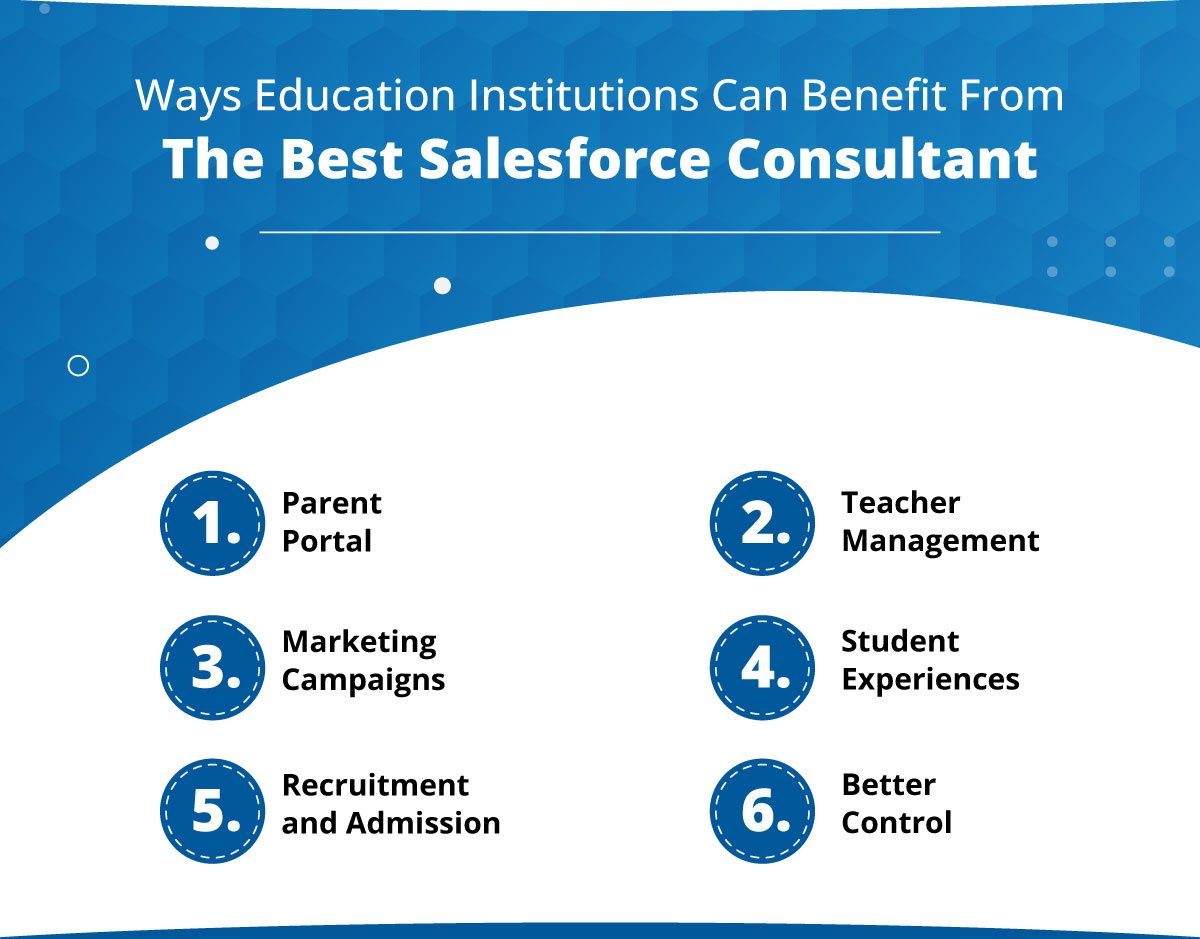 Ways Education Institutions Can Benefit From
The Best Salesforce Consultant

1. Parent Portal

2. Teacher Management

3. Marketing Campaigns

4. Student Experiences

5. Recruitment and Admission

6. Better Control